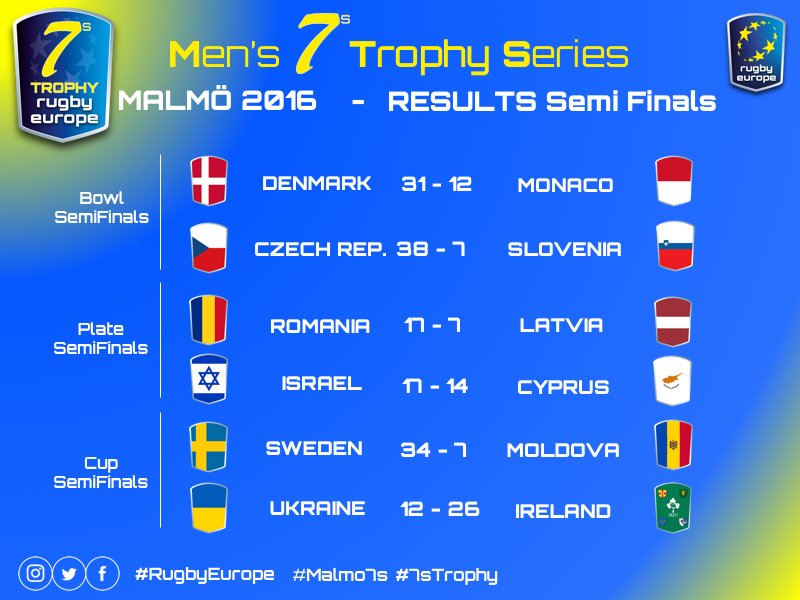 7s TROPHY rugby europe

Men's 7s Trophy Series

rugby europe

MALMÖ 2016 - RESULTS Semi Finals

Bowl SemiFinals

DENMARK 31 - 12 MONACO

CZECH REP. 38 - 7 SLOVENIA

Plate SemiFinals

ROMANIA 17 - 7 LATVIA

ISRAEL 17 - 14 CYPRUS

Cup SemiFinals

SWEDEN 34 - 7 MOLDOVA

UKRAINE 12 - 26 IRELAND

#RugbyEurope #Malmo7s #7sTrophy